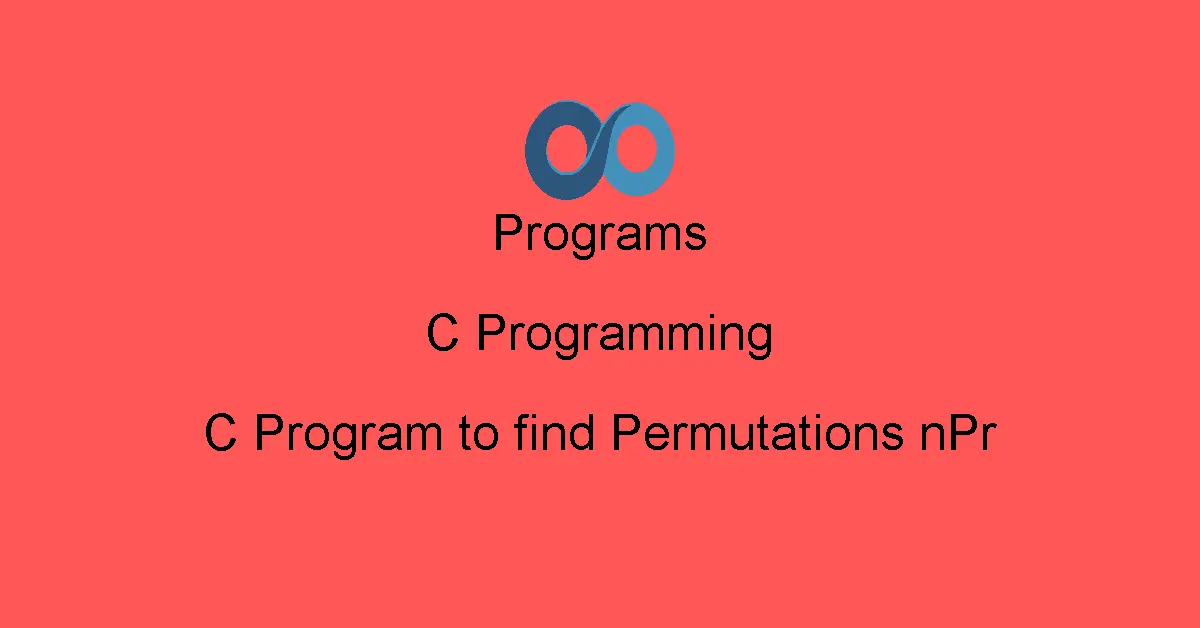 Programs

C Programming

C Program to find Permutations nPr